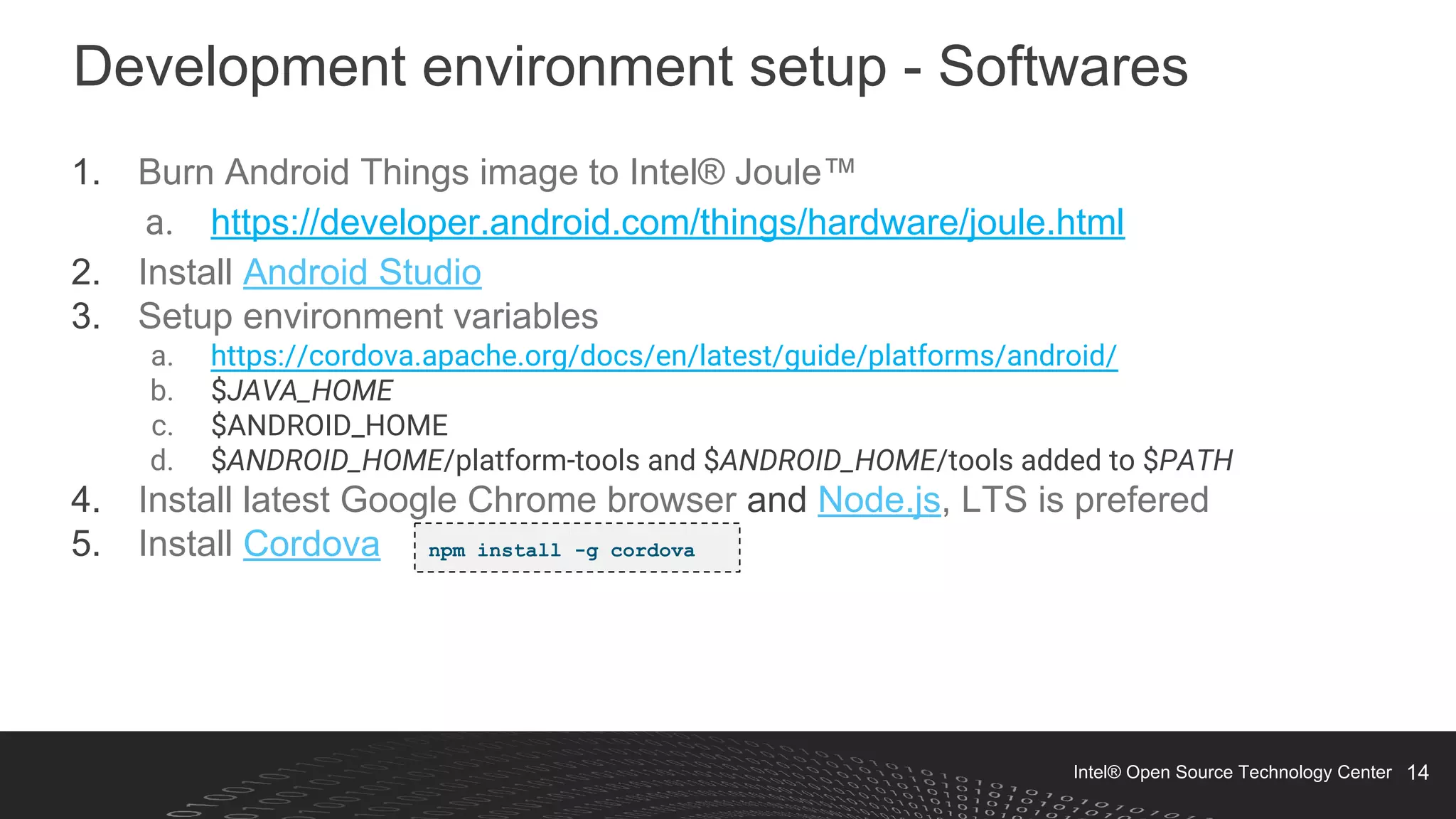 Development environment setup - Softwares

1. Burn Android Things image to Intel® Joule™
   a. https://developer.android.com/things/hardware/joule.html
2. Install Android Studio
3. Setup environment variables
   a. https://cordova.apache.org/docs/en/latest/guide/platforms/android/
   b. $JAVA_HOME
   c. $ANDROID_HOME
   d. $ANDROID_HOME/platform-tools and $ANDROID_HOME/tools added to $PATH
4. Install latest Google Chrome browser and Node.js, LTS is prefered
5. Install Cordova

npm install -g cordova

Intel® Open Source Technology Center 14